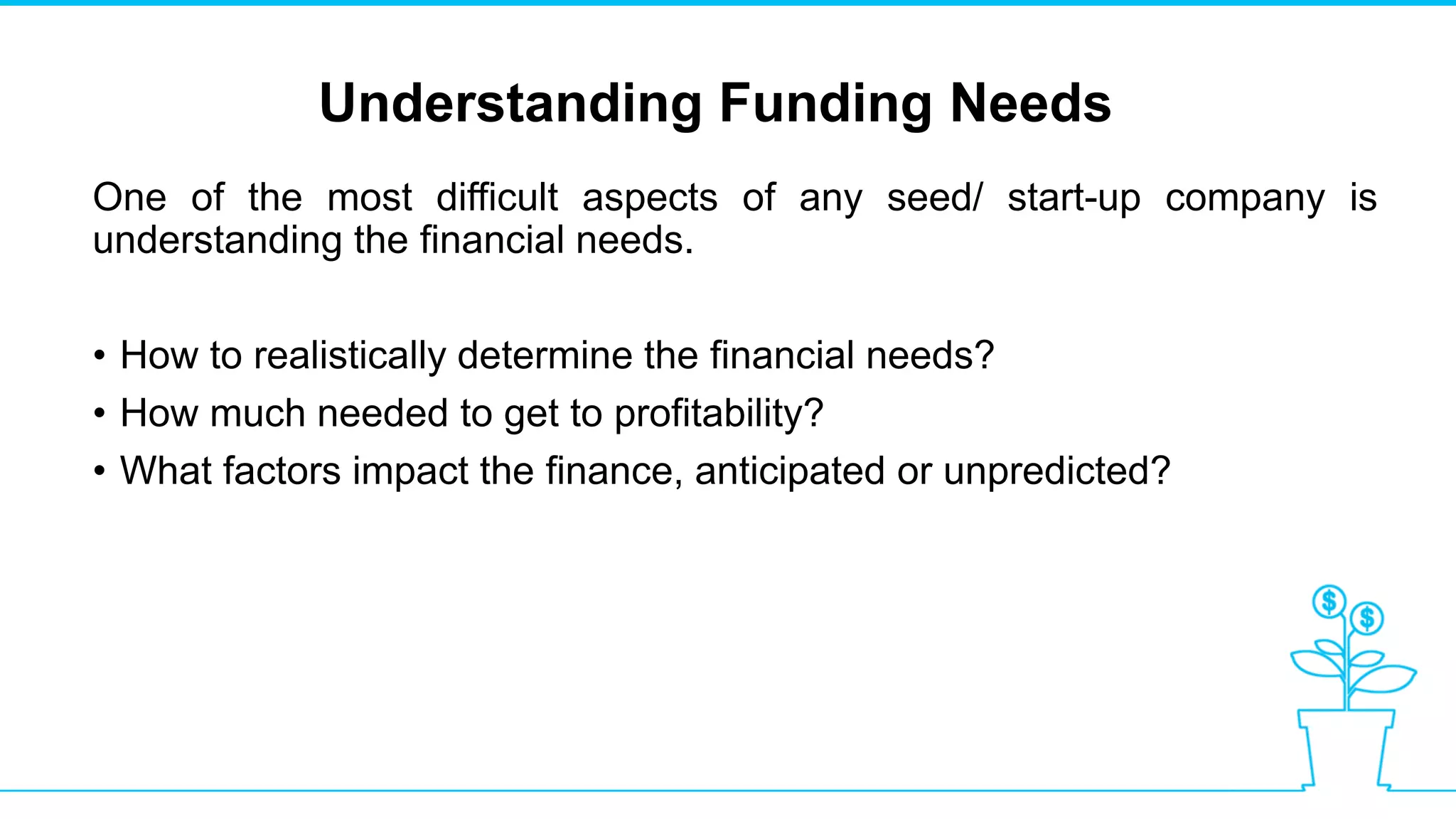 Understanding Funding Needs

One of the most difficult aspects of any seed/ start-up company is understanding the financial needs.

• How to realistically determine the financial needs?
• How much needed to get to profitability?
• What factors impact the finance, anticipated or unpredicted?

$
$